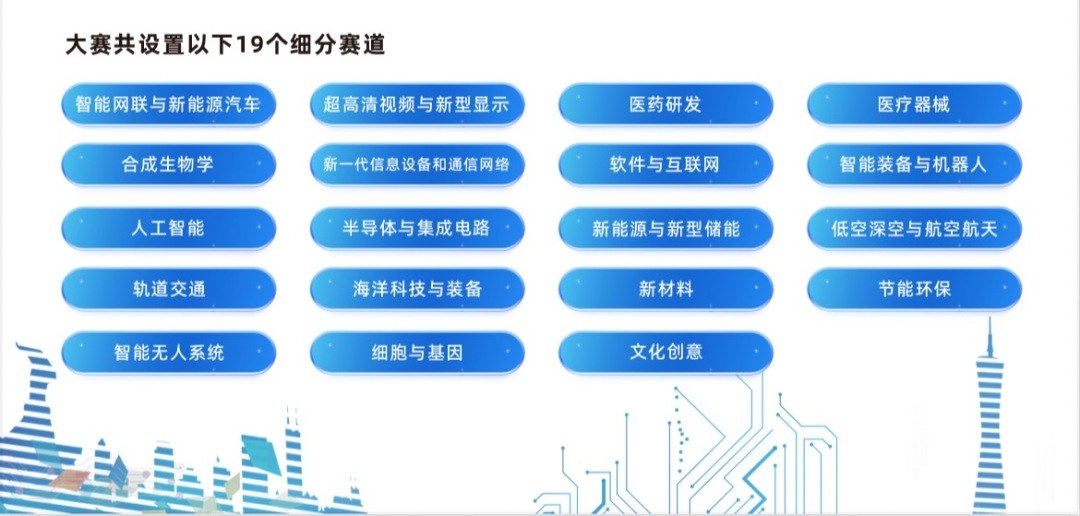 大赛共设置以下19个细分赛道

智能网联与新能源汽车
超高清视频与新型显示
医药研发
医疗器械
合成生物学
新一代信息设备和通信网络
软件与互联网
智能装备与机器人
人工智能
半导体与集成电路
新能源与新型储能
低空深空与航空航天
轨道交通
海洋科技与装备
新材料
节能环保
智能无人系统
细胞与基因
文化创意